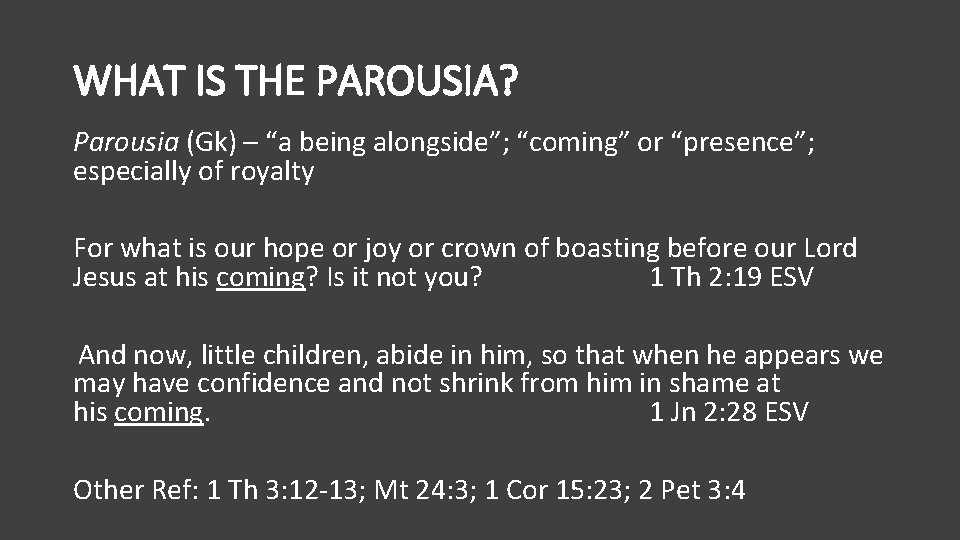 WHAT IS THE PAROUSIA?

Parousia (Gk) – “a being alongside”; “coming” or “presence”; especially of royalty

For what is our hope or joy or crown of boasting before our Lord Jesus at his coming? Is it not you? 1 Th 2:19 ESV

And now, little children, abide in him, so that when he appears we may have confidence and not shrink from him in shame at his coming. 1 Jn 2:28 ESV

Other Ref: 1 Th 3:12-13; Mt 24:3; 1 Cor 15:23; 2 Pet 3:4